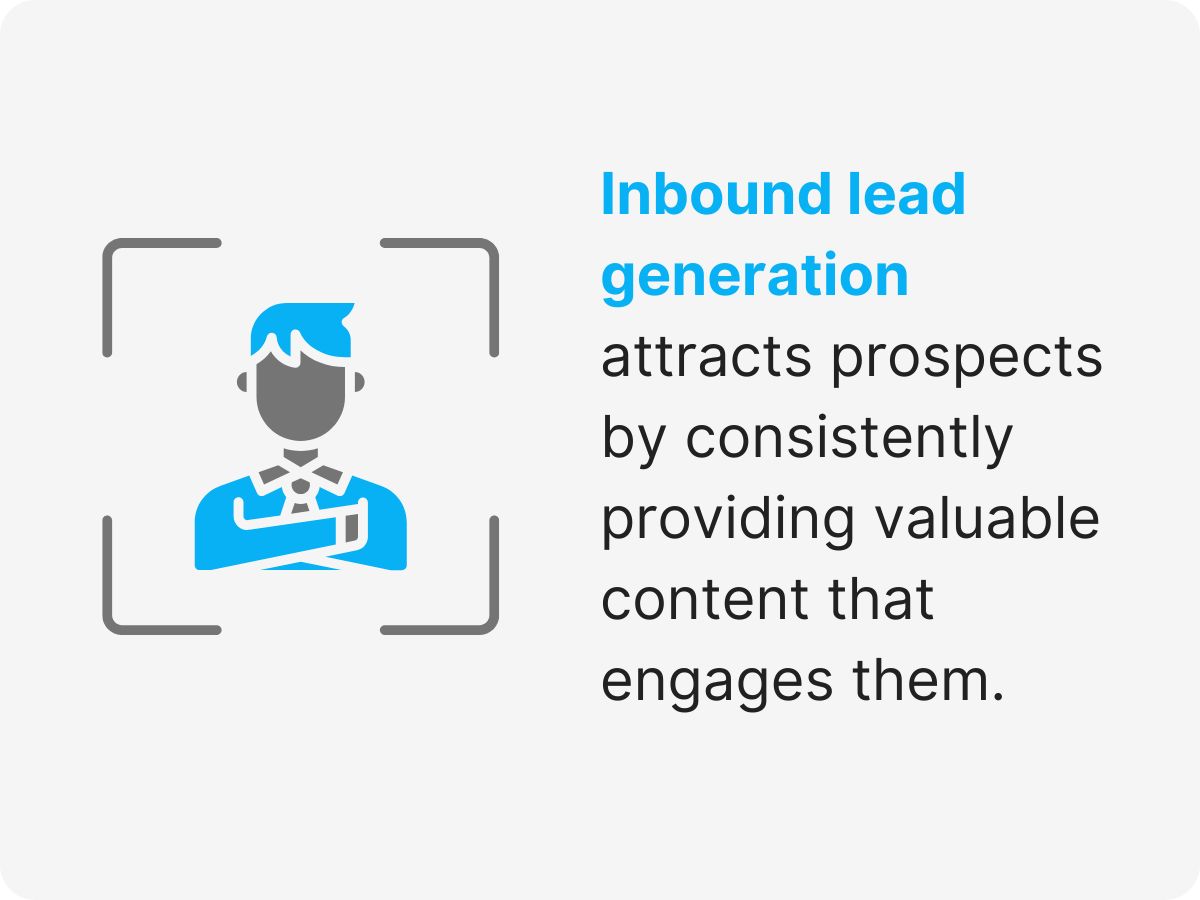 Inbound lead generation attracts prospects by consistently providing valuable content that engages them.